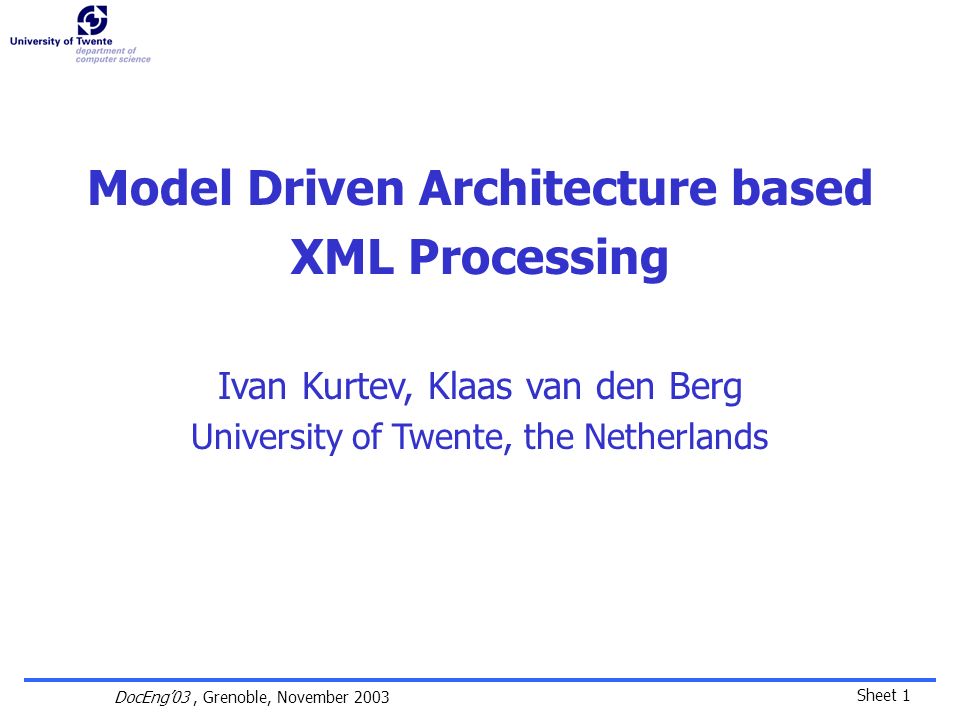 University of Twente
department of computer science

Model Driven Architecture based XML Processing

Ivan Kurtev, Klaas van den Berg
University of Twente, the Netherlands

DocEng'03 , Grenoble, November 2003

Sheet 1